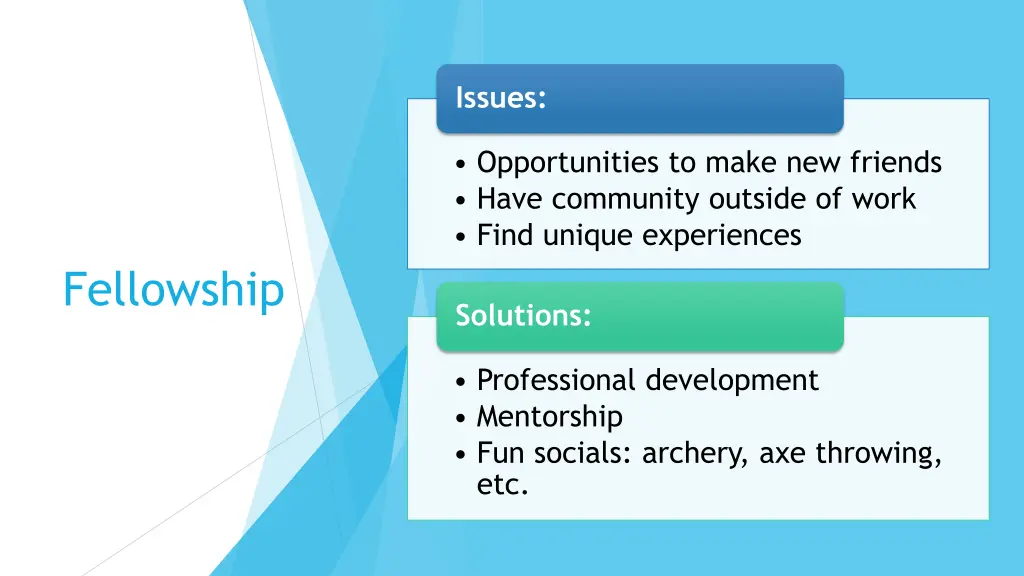 Fellowship

Issues:

• Opportunities to make new friends
• Have community outside of work
• Find unique experiences

Solutions:

• Professional development
• Mentorship
• Fun socials: archery, axe throwing, etc.